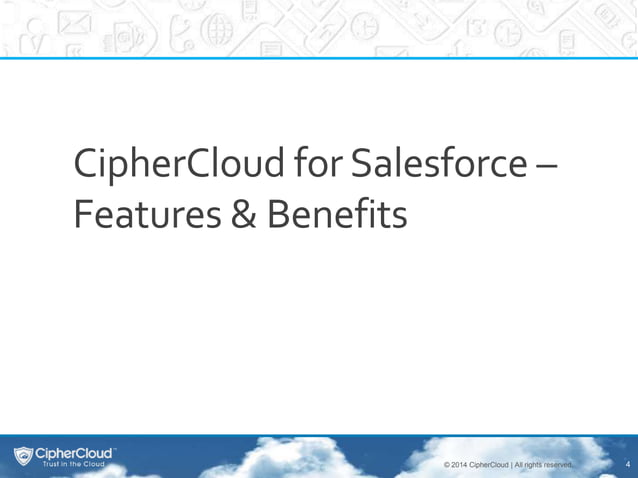 CipherCloud for Salesforce – Features & Benefits

CipherCloud™
Trust in the Cloud

© 2014 CipherCloud | All rights reserved.

4